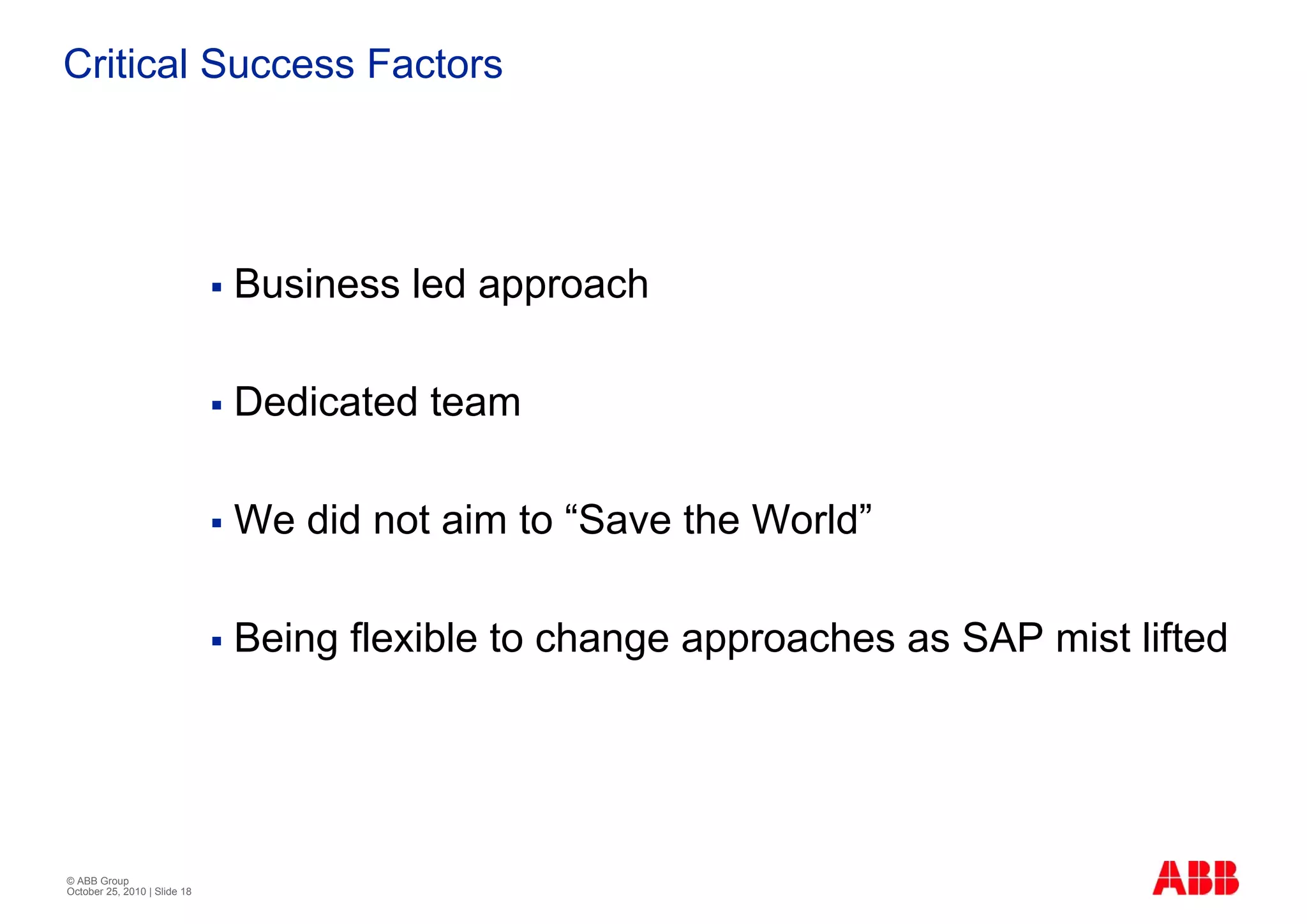 Critical Success Factors

▪ Business led approach

▪ Dedicated team

▪ We did not aim to “Save the World”

▪ Being flexible to change approaches as SAP mist lifted

© ABB Group
October 25, 2010 | Slide 18

ABB